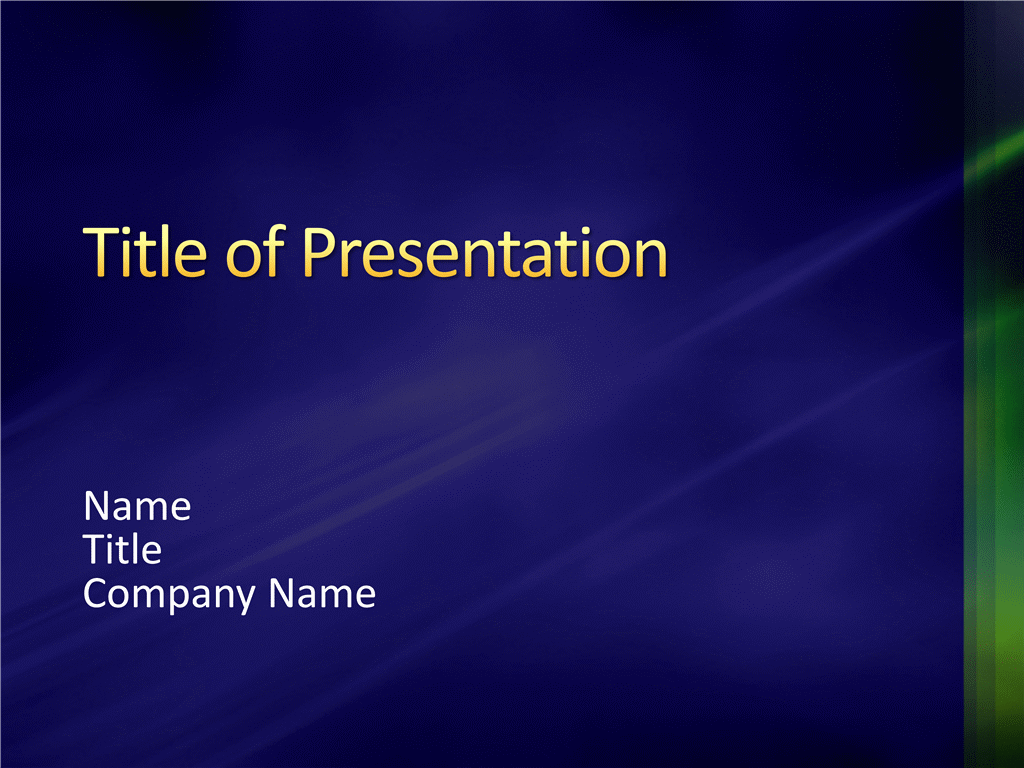 Title of Presentation

Name
Title
Company Name